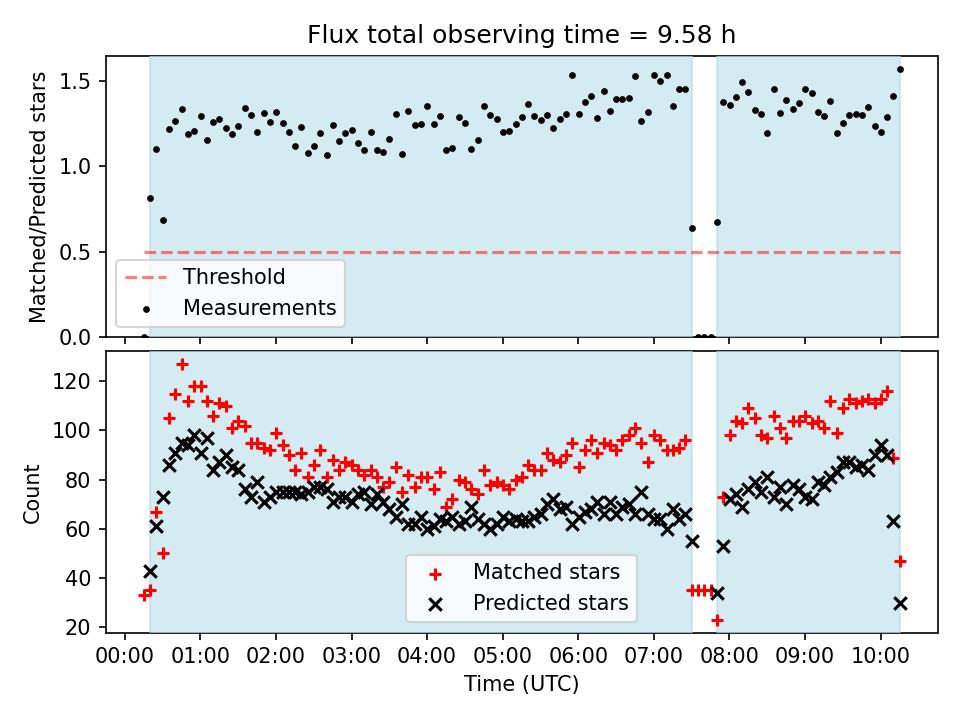 Flux total observing time = 9.58 h

Matched/Predicted stars

1.5
1.0
0.5
0.0

Threshold
Measurements

Count

120
100
80
60
40
20

Matched stars
Predicted stars

00:00 01:00 02:00 03:00 04:00 05:00 06:00 07:00 08:00 09:00 10:00

Time (UTC)